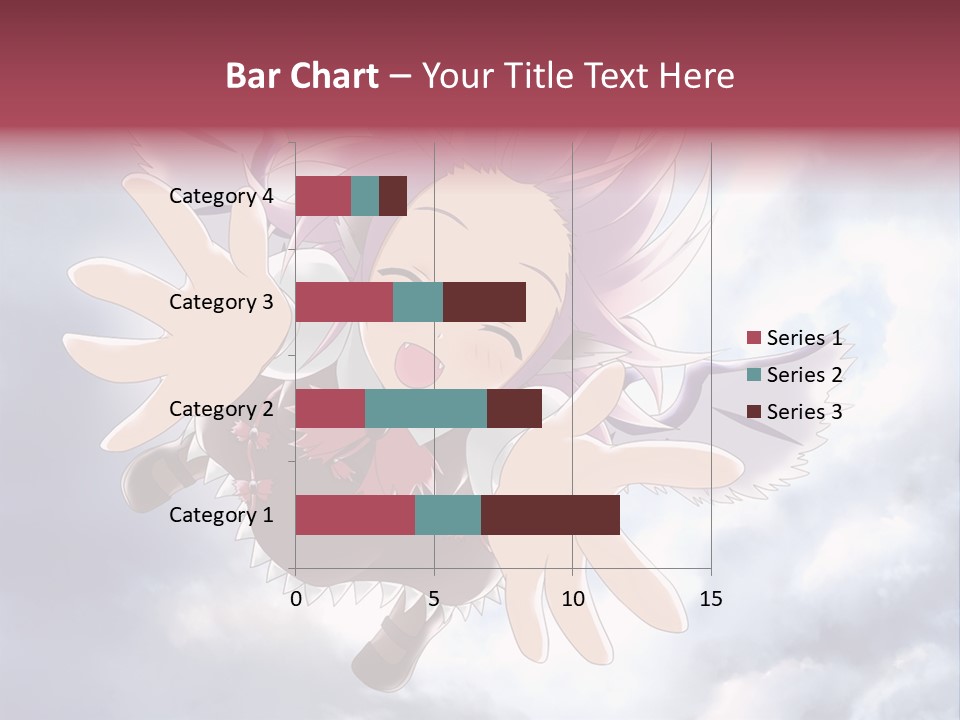 Bar Chart – Your Title Text Here

Category 4
Category 3
Category 2
Category 1

0
5
10
15

Series 1
Series 2
Series 3